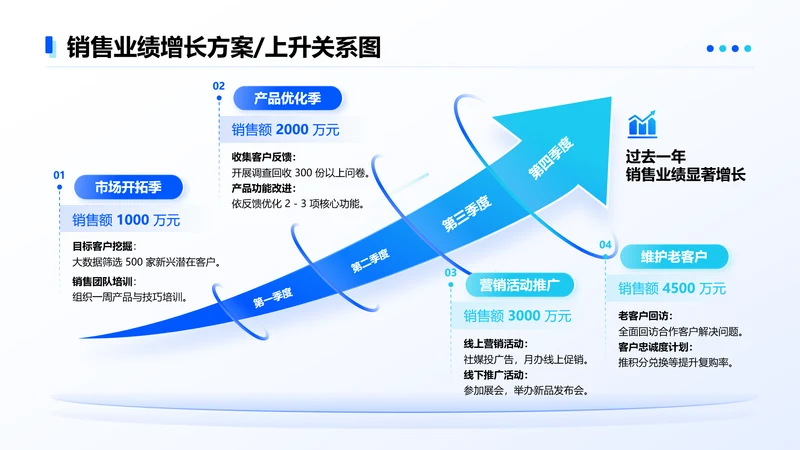 销售业绩增长方案/上升关系图

01
市场开拓季
销售额 1000 万元
目标客户挖掘：
大数据筛选 500 家新兴潜在客户。
销售团队培训：
组织一周产品与技巧培训。

02
产品优化季
销售额 2000 万元
收集客户反馈：
开展调查回收 300 份以上问卷。
产品功能改进：
依反馈优化 2 - 3 项核心功能。

第一季度
第二季度
第三季度
第四季度

03
营销活动推广
销售额 3000 万元
线上营销活动：
社媒投广告，月办线上促销。
线下推广活动：
参加展会，举办新品发布会。

过去一年
销售业绩显著增长

04
维护老客户
销售额 4500 万元
老客户回访：
全面回访合作客户解决问题。
客户忠诚度计划：
推积分兑换等提升复购率。